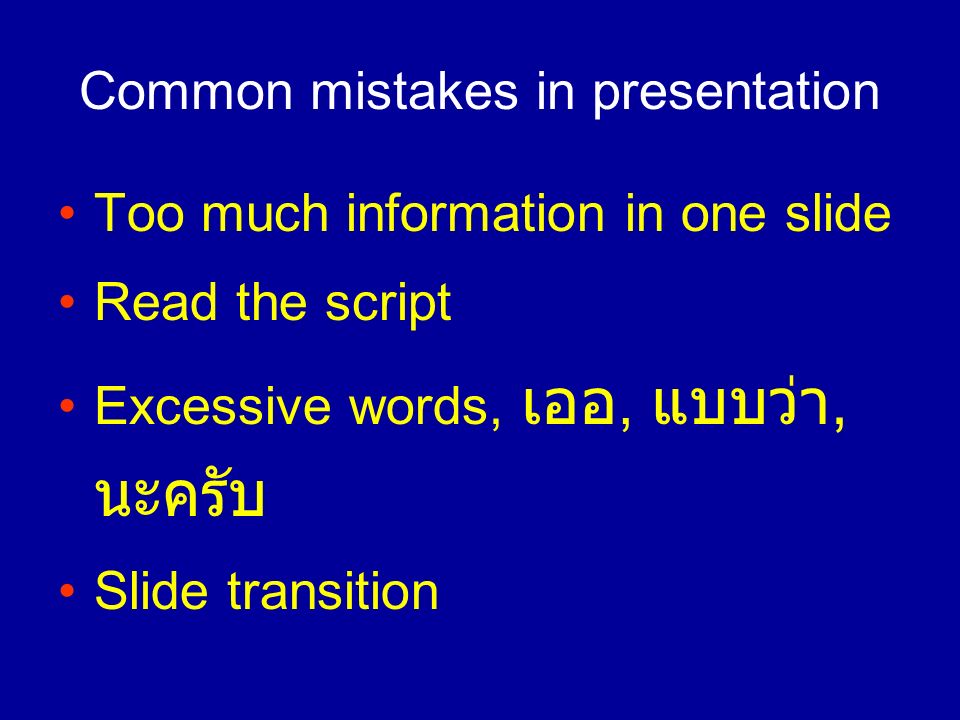 Common mistakes in presentation

• Too much information in one slide
• Read the script
• Excessive words, เออ, แบบว่า, นะครับ
• Slide transition